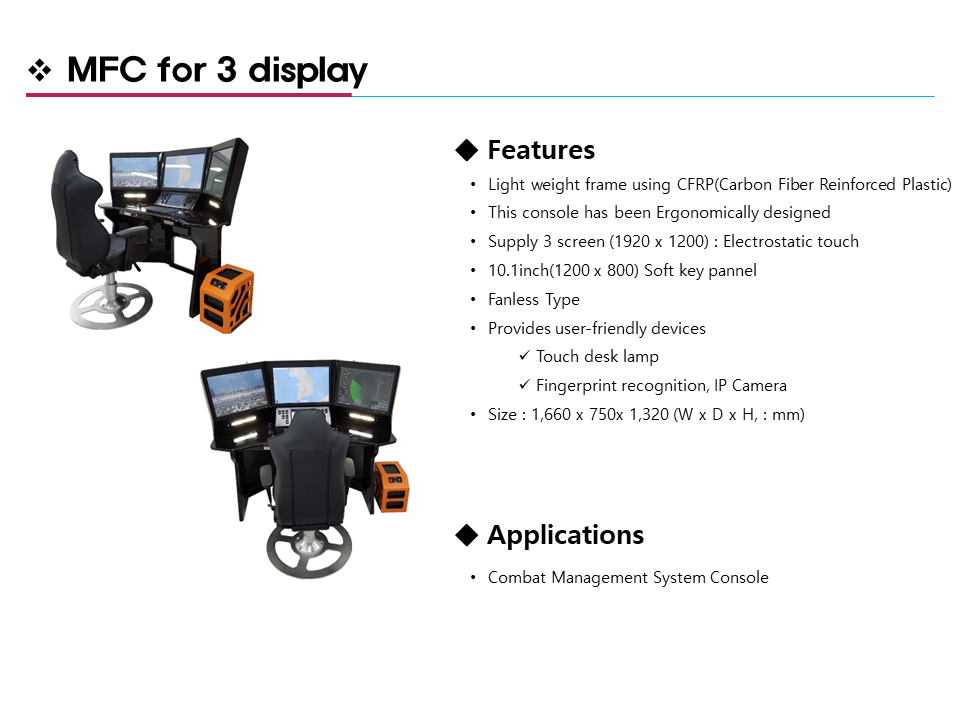 ❖ MFC for 3 display

◆ Features

• Light weight frame using CFRP(Carbon Fiber Reinforced Plastic)
• This console has been Ergonomically designed
• Supply 3 screen (1920 x 1200) : Electrostatic touch
• 10.1inch(1200 x 800) Soft key pannel
• Fanless Type
• Provides user-friendly devices
✓ Touch desk lamp
✓ Fingerprint recognition, IP Camera
• Size : 1,660 x 750x 1,320 (W x D x H, : mm)

◆ Applications

• Combat Management System Console